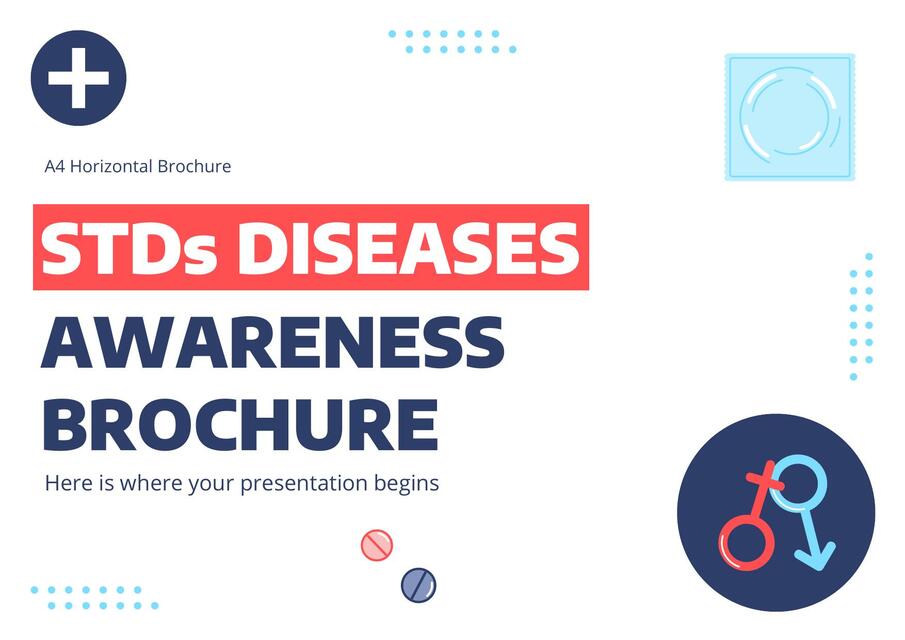 A4 Horizontal Brochure

STDs DISEASES

AWARENESS BROCHURE

Here is where your presentation begins